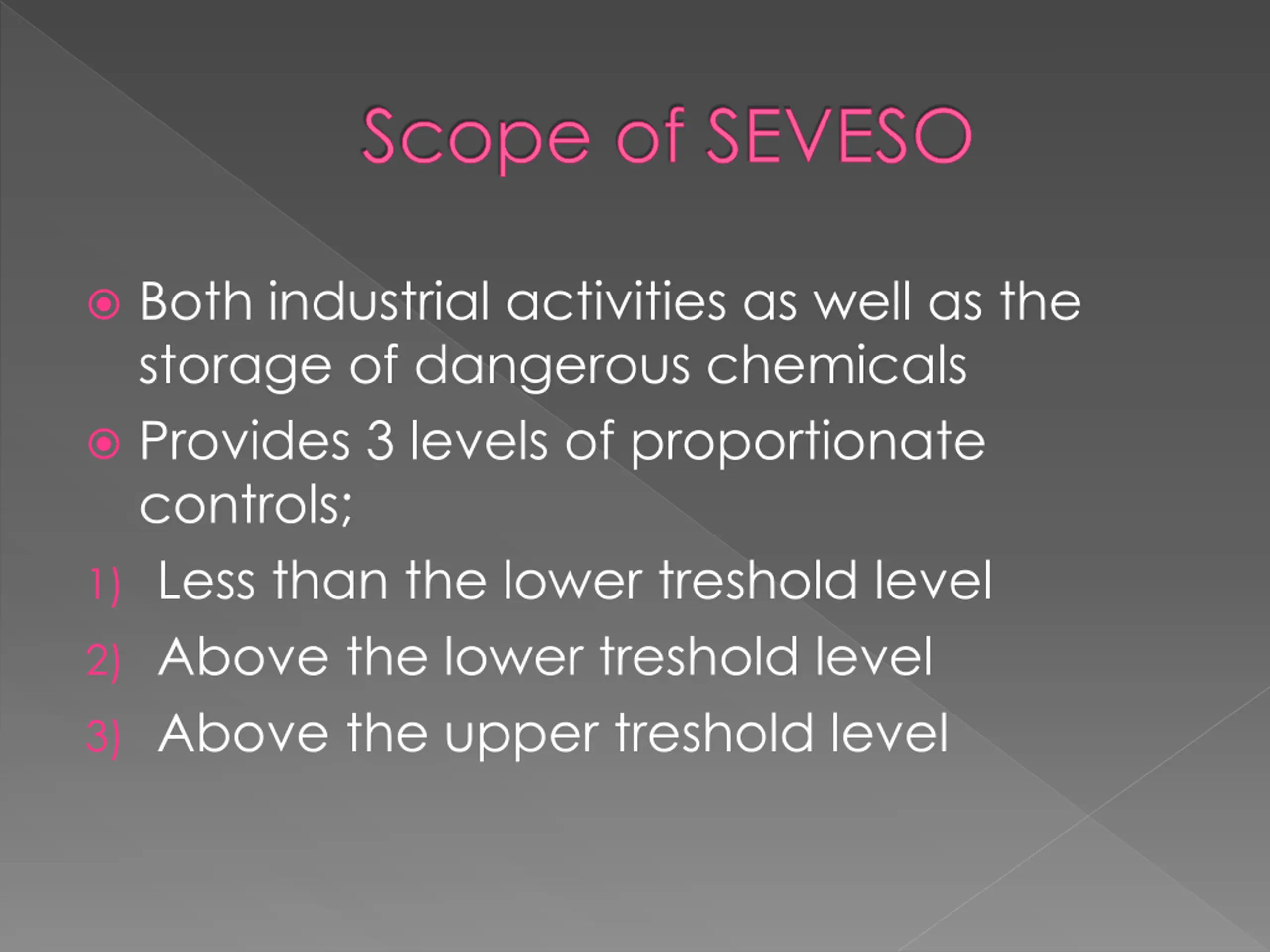 Scope of SEVESO

Both industrial activities as well as the storage of dangerous chemicals

Provides 3 levels of proportionate controls;

1) Less than the lower treshold level

2) Above the lower treshold level

3) Above the upper treshold level